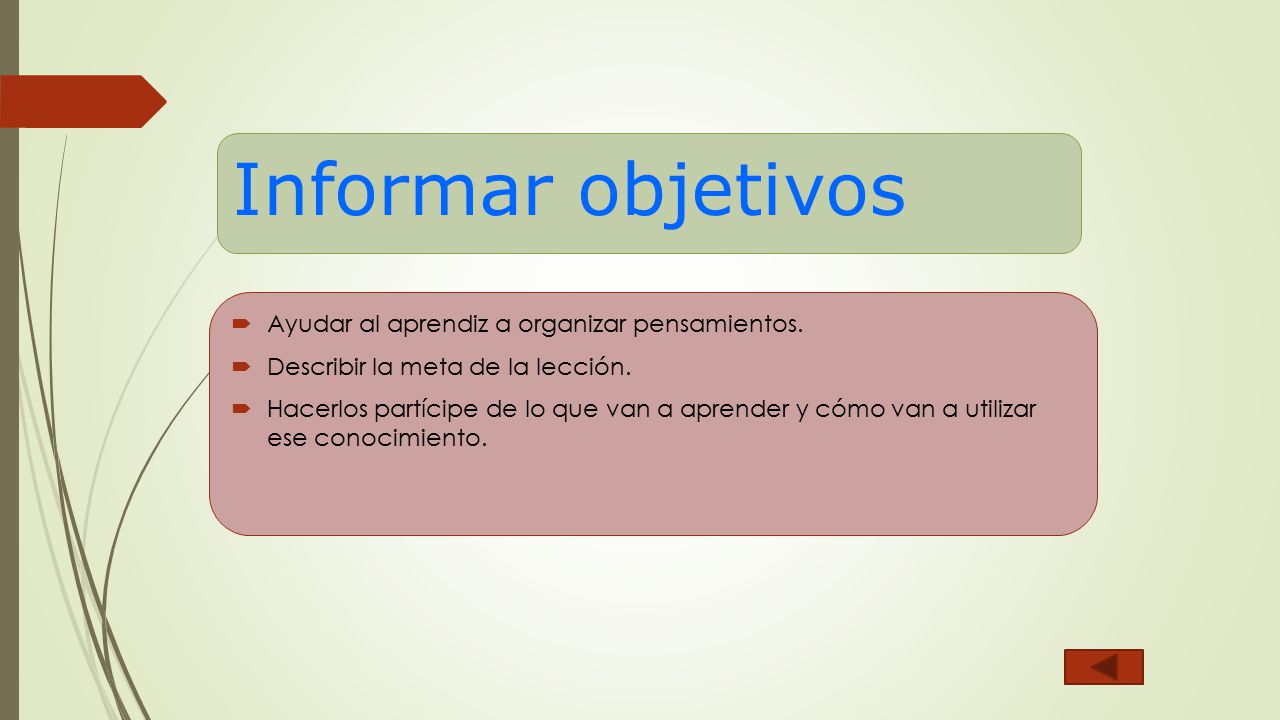 Informar objetivos

Ayudar al aprendiz a organizar pensamientos.

Describir la meta de la lección.

Hacerlos partícipe de lo que van a aprender y cómo van a utilizar ese conocimiento.